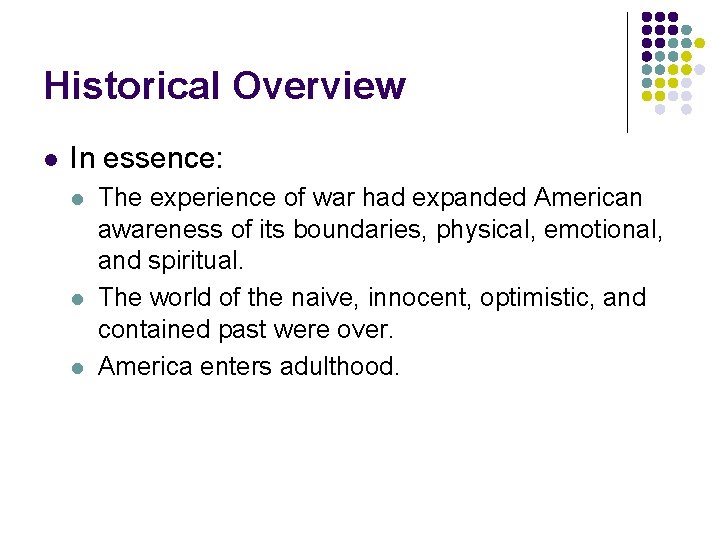 Historical Overview

- In essence:
  - The experience of war had expanded American awareness of its boundaries, physical, emotional, and spiritual.
  - The world of the naive, innocent, optimistic, and contained past were over.
  - America enters adulthood.